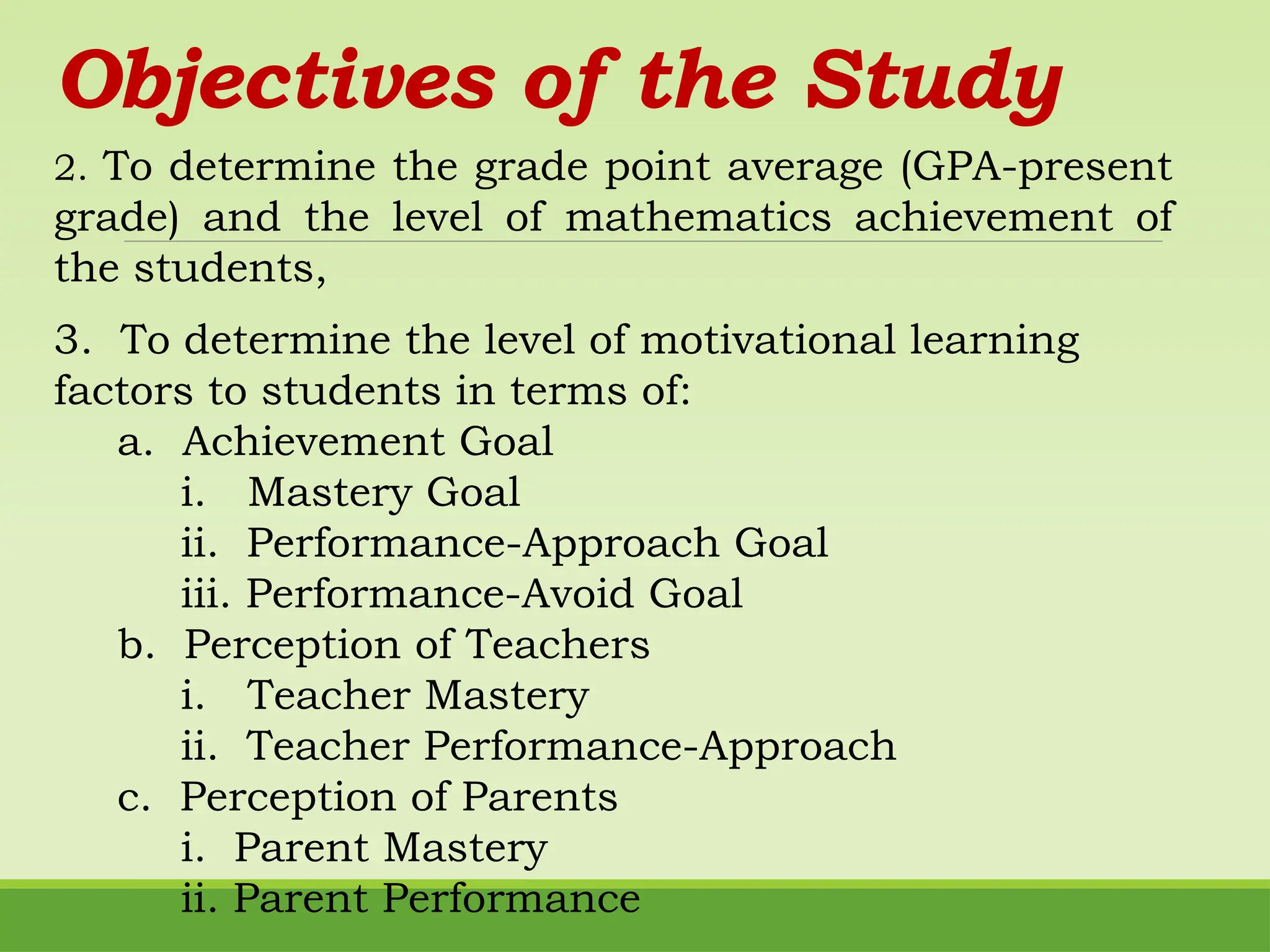 Objectives of the Study

2. To determine the grade point average (GPA-present grade) and the level of mathematics achievement of the students,

3. To determine the level of motivational learning factors to students in terms of:
a. Achievement Goal
i. Mastery Goal
ii. Performance-Approach Goal
iii. Performance-Avoid Goal
b. Perception of Teachers
i. Teacher Mastery
ii. Teacher Performance-Approach
c. Perception of Parents
i. Parent Mastery
ii. Parent Performance